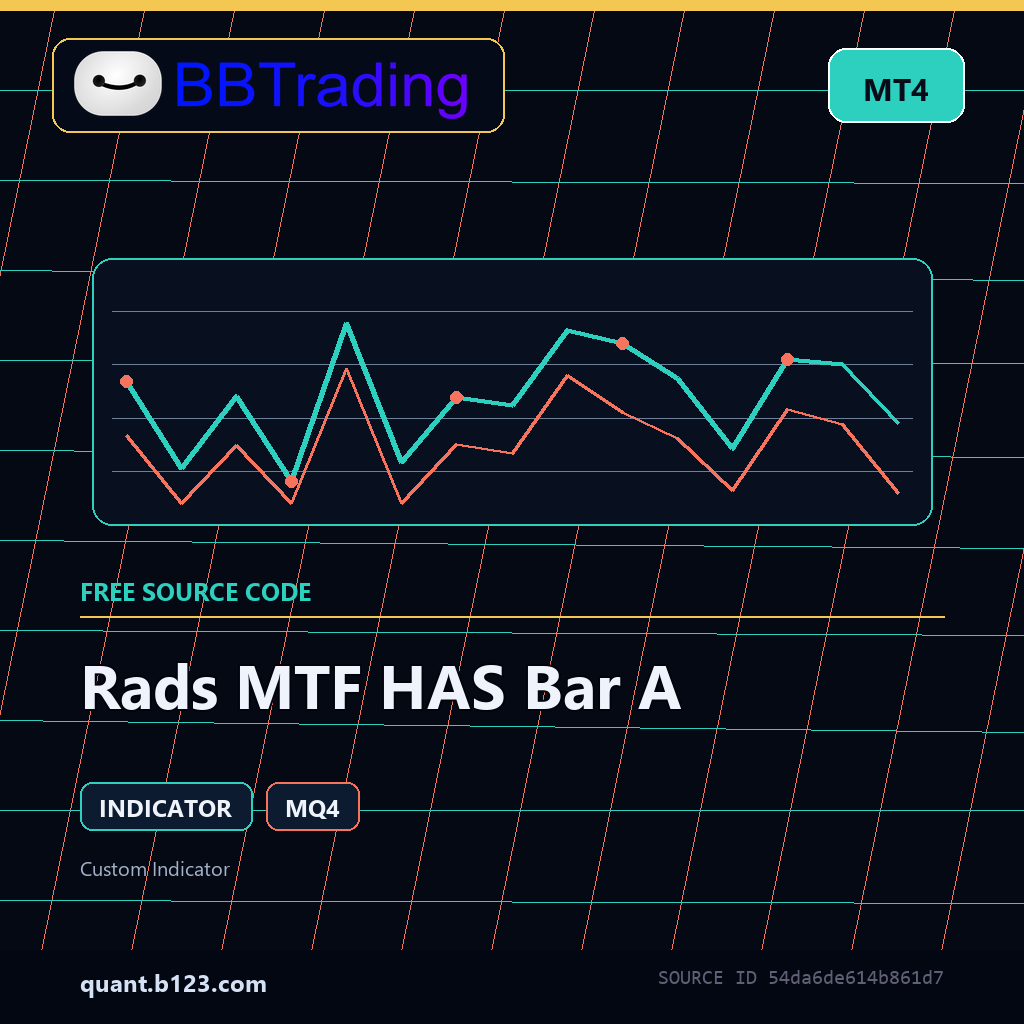 BBTrading

MT4

FREE SOURCE CODE

Rads MTF HAS Bar A

INDICATOR

MQ4

Custom Indicator

quant.b123.com

SOURCE ID 54da6de614b861d7